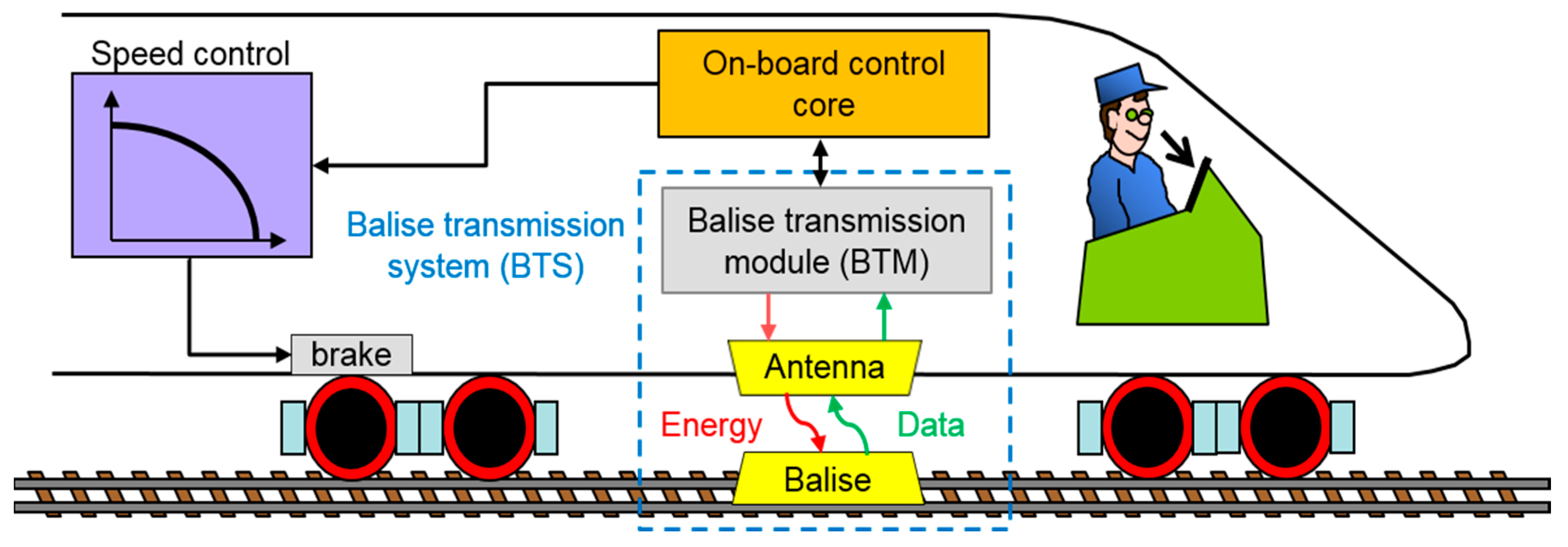 Speed control

On-board control core

Balise transmission system (BTS)

Balise transmission module (BTM)

brake

Antenna

Energy

Data

Balise